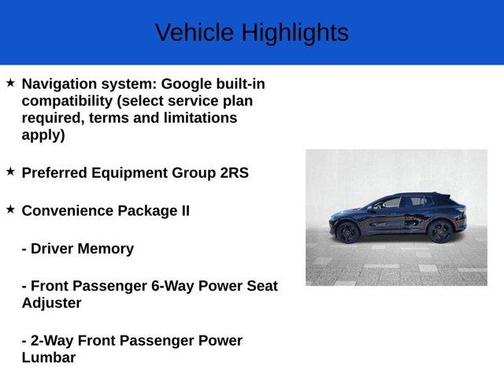 Vehicle Highlights

★ Navigation system: Google built-in compatibility (select service plan required, terms and limitations apply)

★ Preferred Equipment Group 2RS

★ Convenience Package II

- Driver Memory

- Front Passenger 6-Way Power Seat Adjuster

- 2-Way Front Passenger Power Lumbar